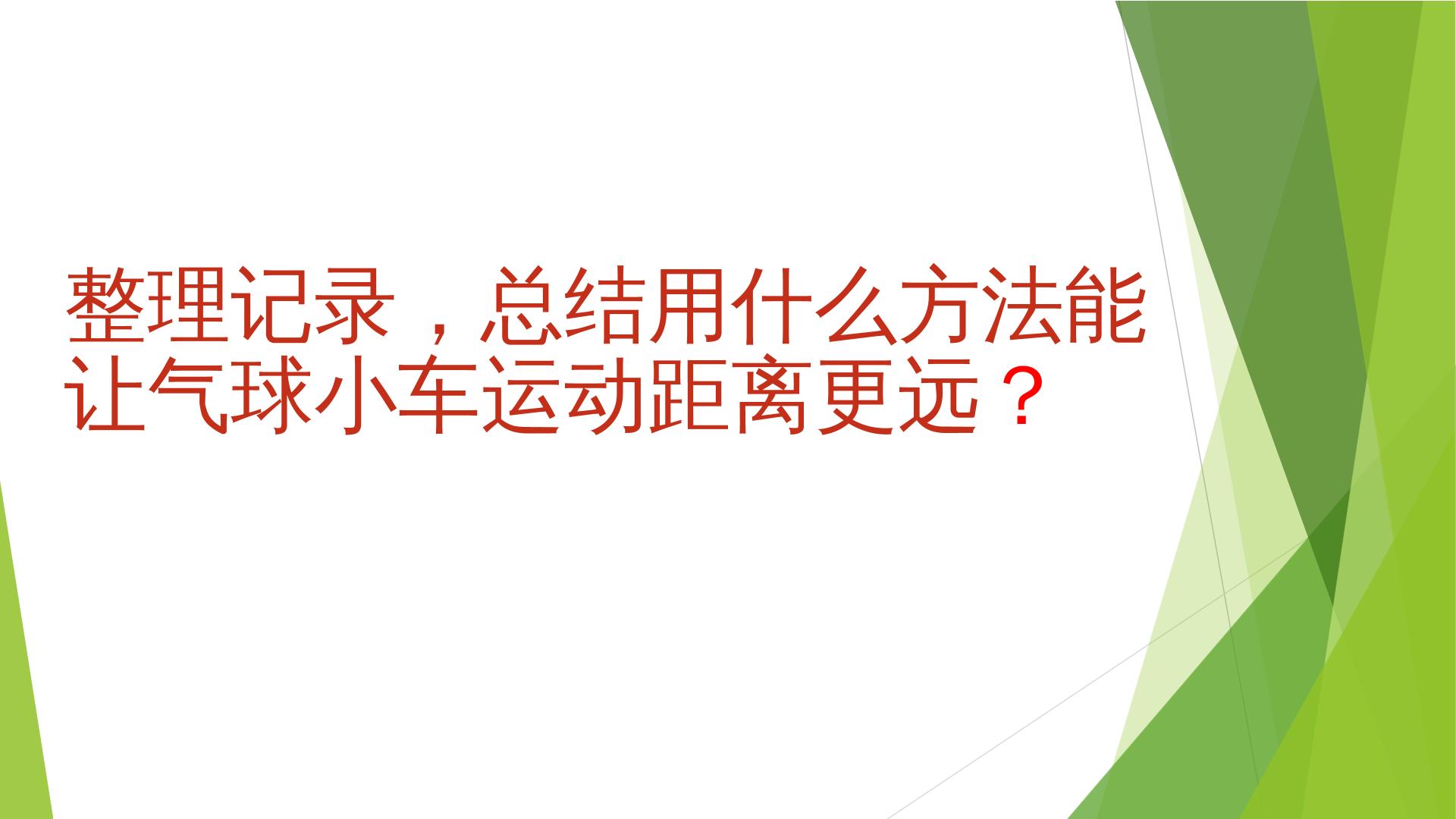 整理记录，总结用什么方法能让气球小车运动距离更远？